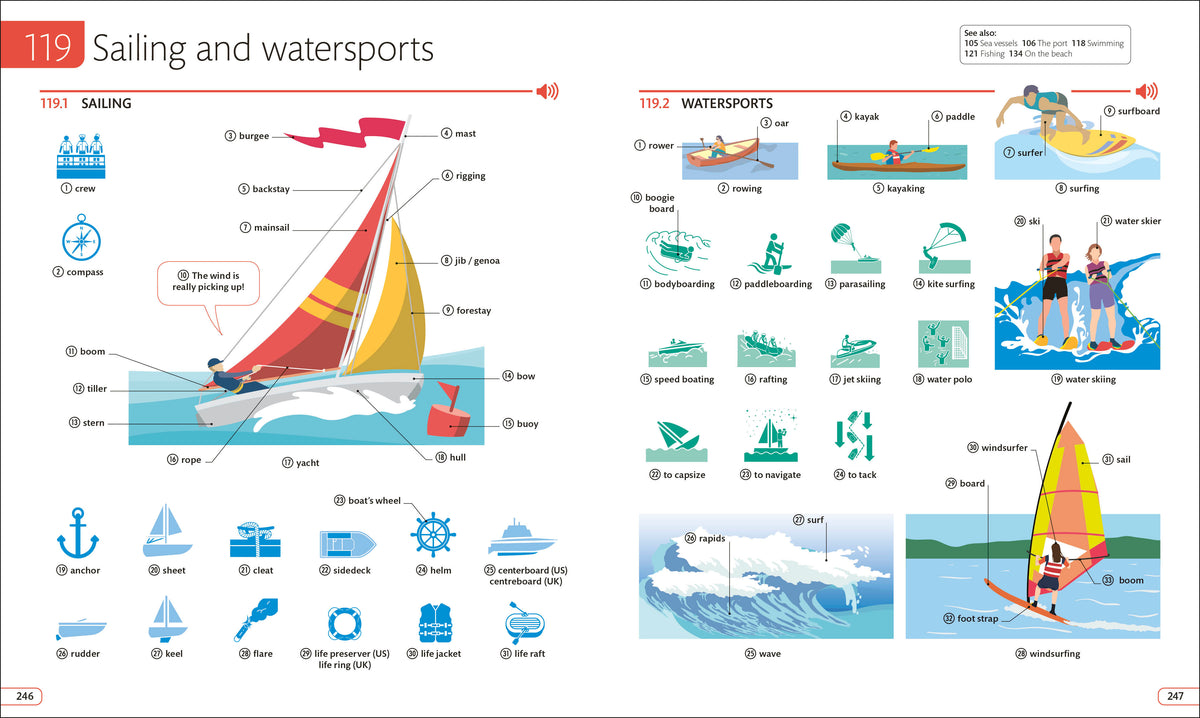 119 Sailing and watersports

See also:
105 Sea vessels 106 The port 118 Swimming
121 Fishing 134 On the beach

119.1 SAILING

① crew

② compass

③ burgee

④ mast

⑤ backstay

⑥ rigging

⑦ mainsail

⑧ jib / genoa

⑨ forestay

⑩ The wind is really picking up!

⑪ boom

⑫ tiller

⑬ stern

⑭ bow

⑮ buoy

⑯ rope

⑰ yacht

⑱ hull

⑲ anchor

⑳ sheet

㉑ cleat

㉒ sidedeck

㉓ boat's wheel

㉔ helm

㉕ centerboard (US) centreboard (UK)

㉖ rudder

㉗ keel

㉘ flare

㉙ life preserver (US) life ring (UK)

㉚ life jacket

㉛ life raft

119.2 WATERSPORTS

① rower

② rowing

③ oar

④ kayak

⑤ kayaking

⑥ paddle

⑦ surfer

⑧ surfing

⑨ surfboard

⑩ boogie board

⑪ bodyboarding

⑫ paddleboarding

⑬ parasailing

⑭ kite surfing

⑮ speed boating

⑯ rafting

⑰ jet skiing

⑱ water polo

⑲ water skiing

⑳ ski

㉑ water skier

㉒ to capsize

㉓ to navigate

㉔ to tack

㉕ wave

㉖ rapids

㉗ surf

㉘ windsurfing

㉙ board

㉚ windsurfer

㉛ sail

㉜ foot strap

㉝ boom

246

247